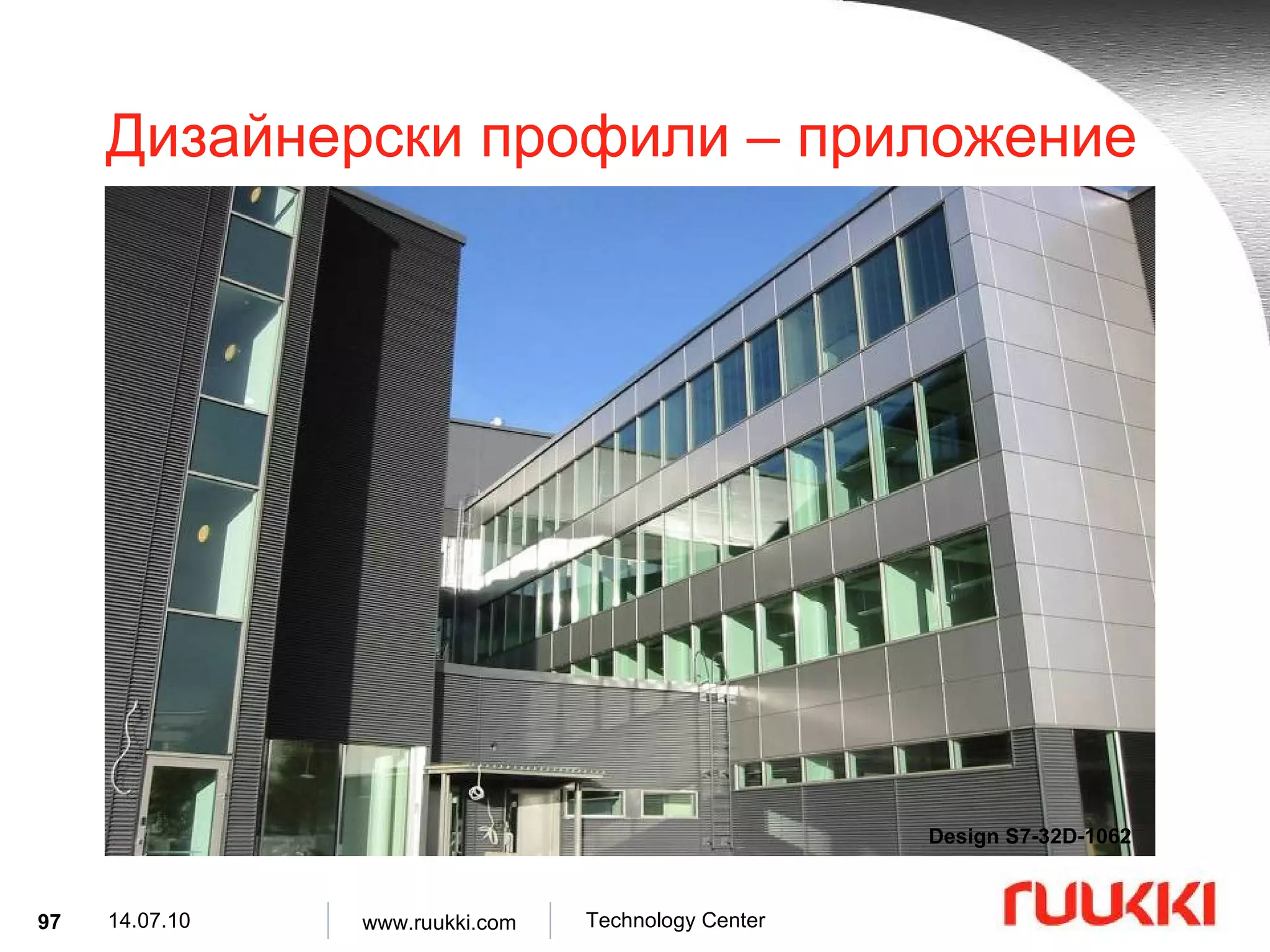 Дизайнерски профили – приложение

Design S7-32D-1062

97 14.07.10 www.ruukki.com Technology Center

ruukki